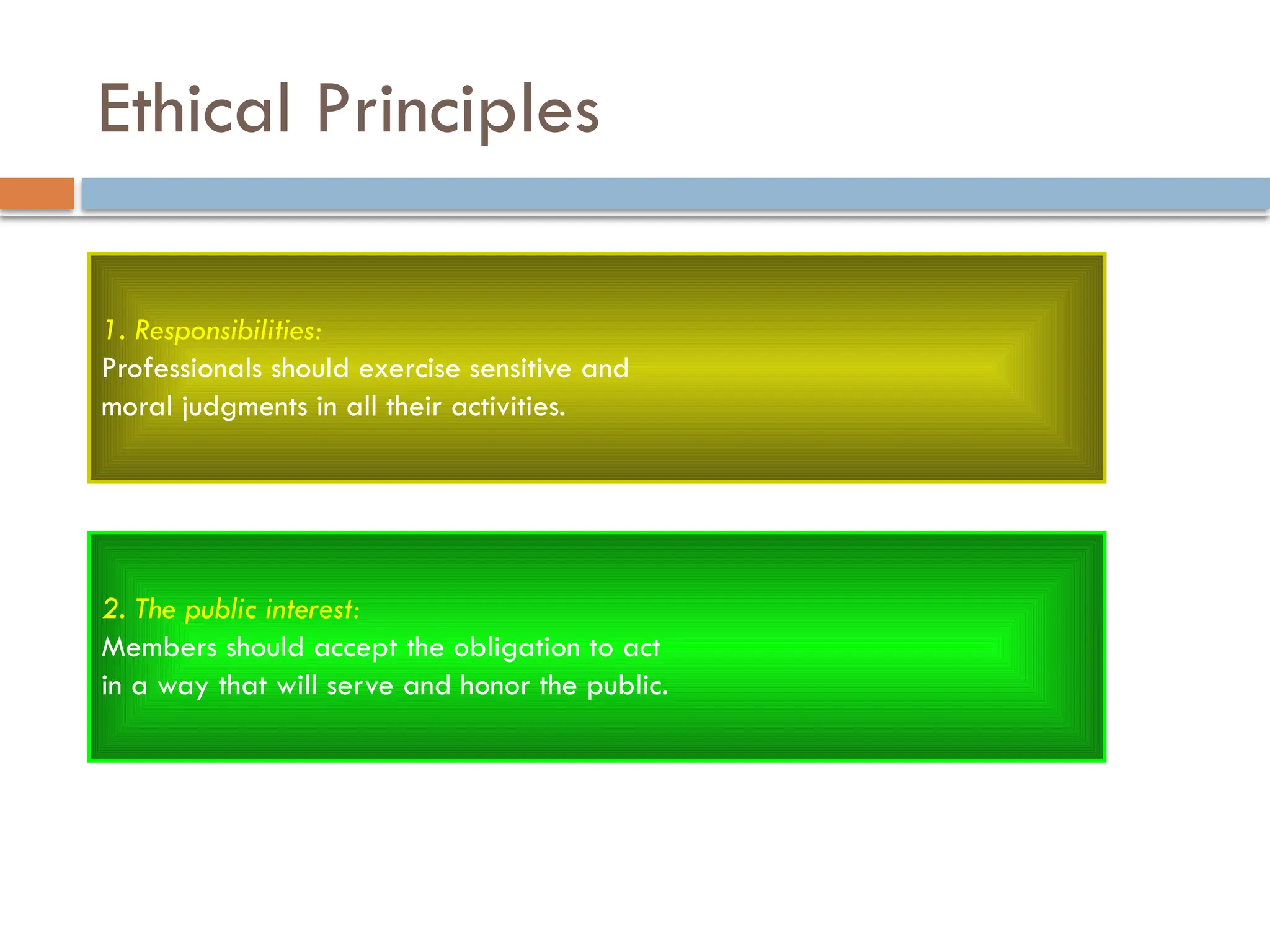 Ethical Principles

1. Responsibilities:
Professionals should exercise sensitive and moral judgments in all their activities.

2. The public interest:
Members should accept the obligation to act in a way that will serve and honor the public.